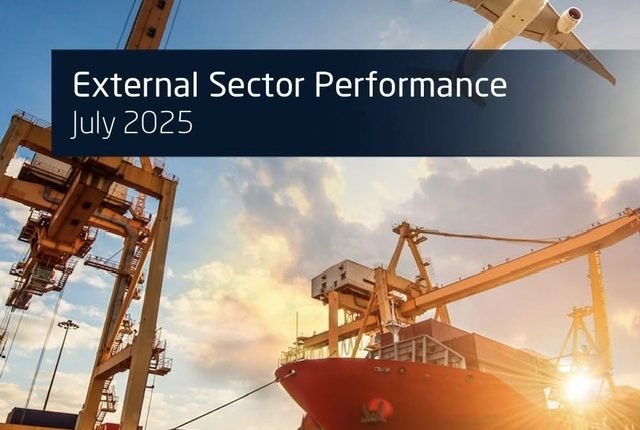 External Sector Performance
July 2025